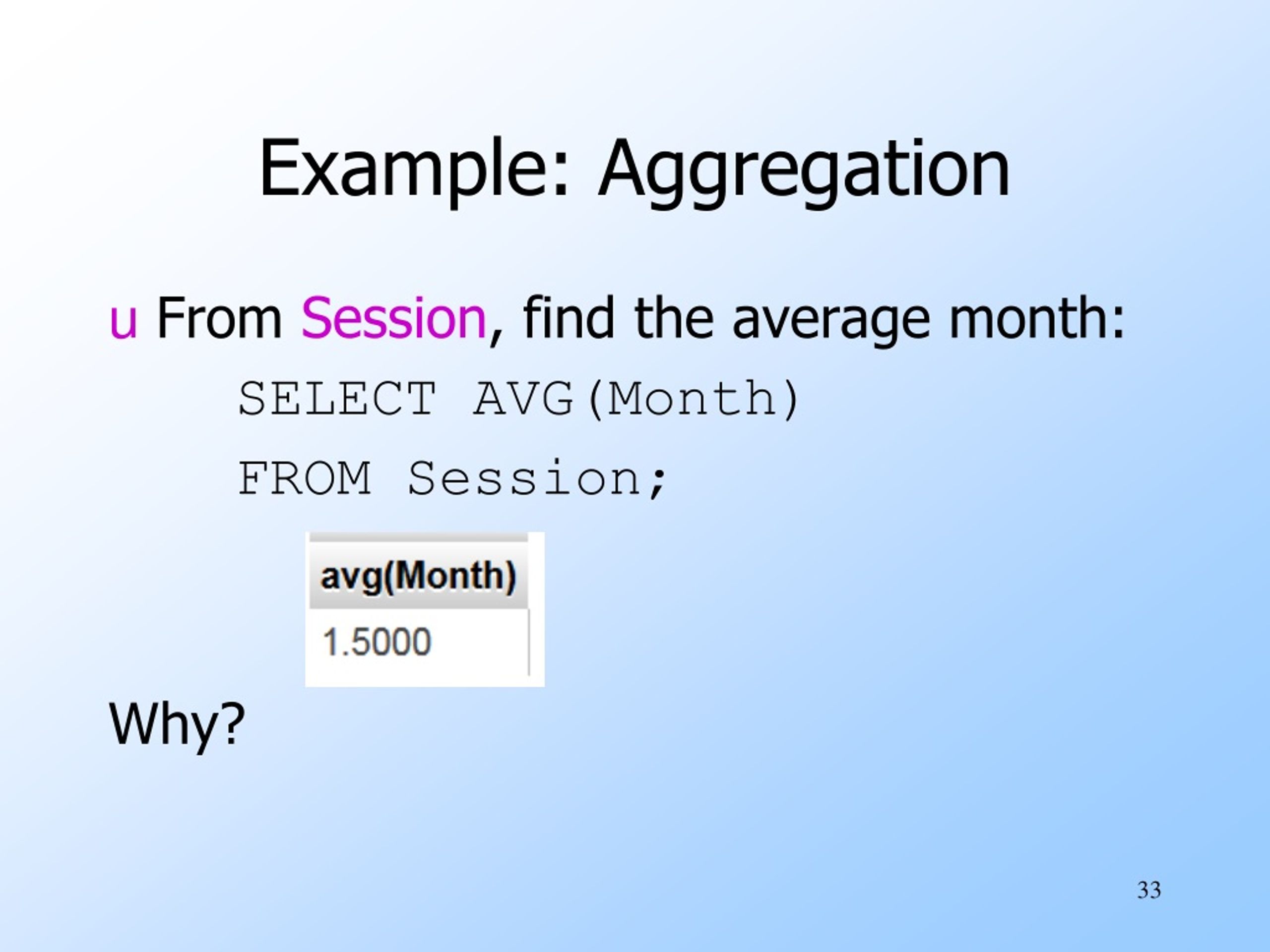 Example: Aggregation

u From Session, find the average month:

SELECT AVG(Month)

FROM Session;

| avg(Month) |
|---|
| 1.5000 |

Why?

33